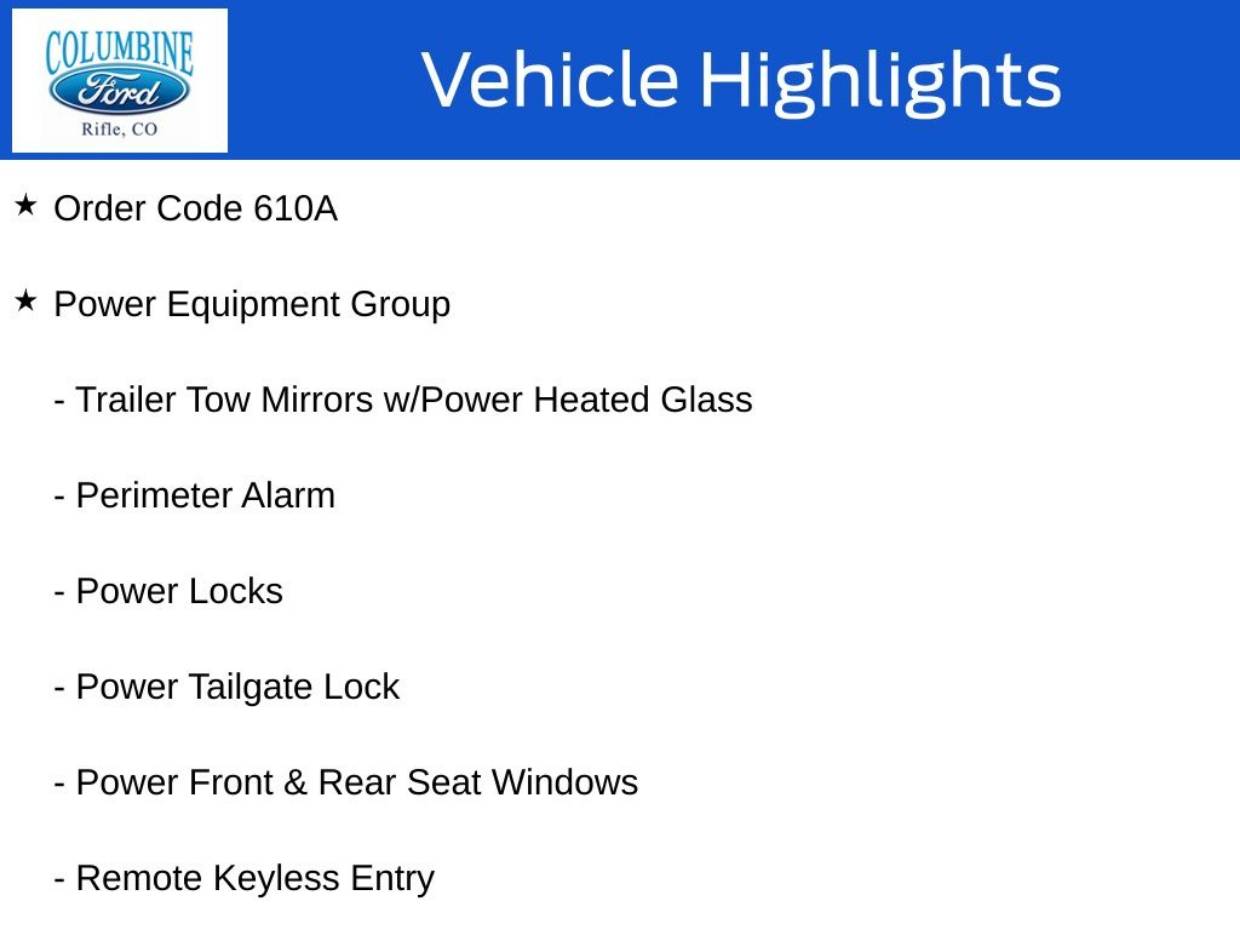 COLUMBINE
Ford
Rifle, CO

Vehicle Highlights

★ Order Code 610A

★ Power Equipment Group

- Trailer Tow Mirrors w/Power Heated Glass

- Perimeter Alarm

- Power Locks

- Power Tailgate Lock

- Power Front & Rear Seat Windows

- Remote Keyless Entry